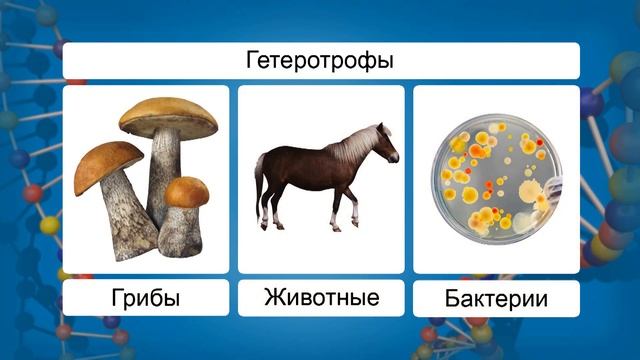 Гетеротрофы

Грибы

Животные

Бактерии